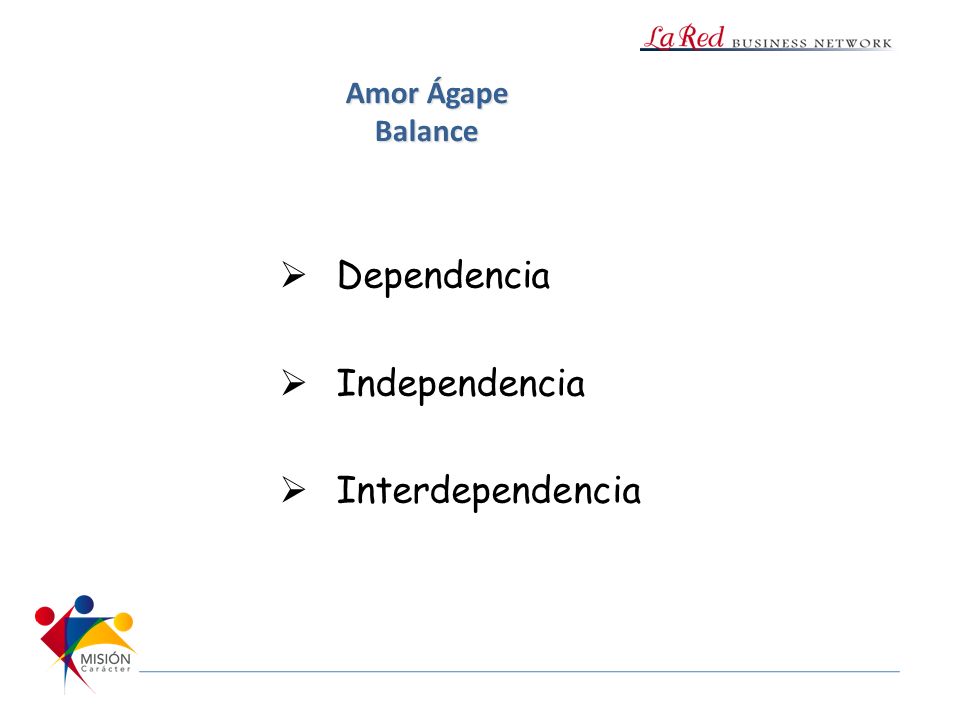 LaRed BUSINESS NETWORK

Amor Ágape
Balance

➢ Dependencia

➢ Independencia

➢ Interdependencia

MISIÓN
Carácter